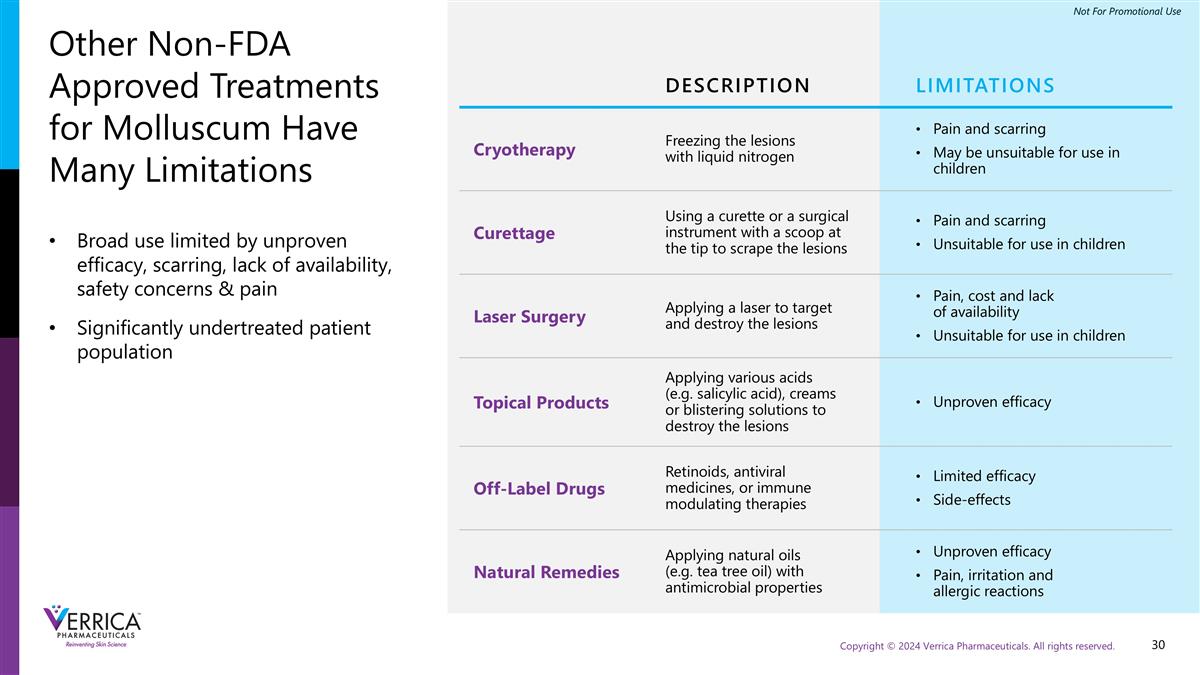 Not For Promotional Use

Other Non-FDA Approved Treatments for Molluscum Have Many Limitations

• Broad use limited by unproven efficacy, scarring, lack of availability, safety concerns & pain

• Significantly undertreated patient population

| | DESCRIPTION | LIMITATIONS |
|---|---|---|
| Cryotherapy | Freezing the lesions with liquid nitrogen | • Pain and scarring • May be unsuitable for use in children |
| Curettage | Using a curette or a surgical instrument with a scoop at the tip to scrape the lesions | • Pain and scarring • Unsuitable for use in children |
| Laser Surgery | Applying a laser to target and destroy the lesions | • Pain, cost and lack of availability • Unsuitable for use in children |
| Topical Products | Applying various acids (e.g. salicylic acid), creams or blistering solutions to destroy the lesions | • Unproven efficacy |
| Off-Label Drugs | Retinoids, antiviral medicines, or immune modulating therapies | • Limited efficacy • Side-effects |
| Natural Remedies | Applying natural oils (e.g. tea tree oil) with antimicrobial properties | • Unproven efficacy • Pain, irritation and allergic reactions |

VERRICA PHARMACEUTICALS
Reinventing Skin Science.

Copyright © 2024 Verrica Pharmaceuticals. All rights reserved.

30